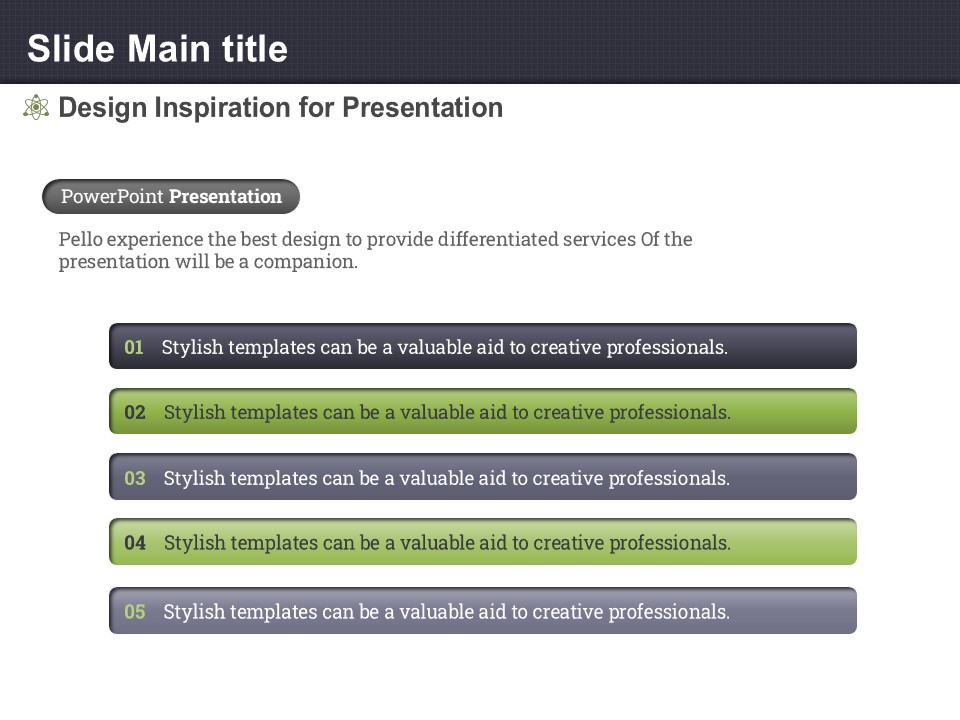 Slide Main title

Design Inspiration for Presentation

PowerPoint Presentation

Pello experience the best design to provide differentiated services Of the presentation will be a companion.

01 Stylish templates can be a valuable aid to creative professionals.

02 Stylish templates can be a valuable aid to creative professionals.

03 Stylish templates can be a valuable aid to creative professionals.

04 Stylish templates can be a valuable aid to creative professionals.

05 Stylish templates can be a valuable aid to creative professionals.